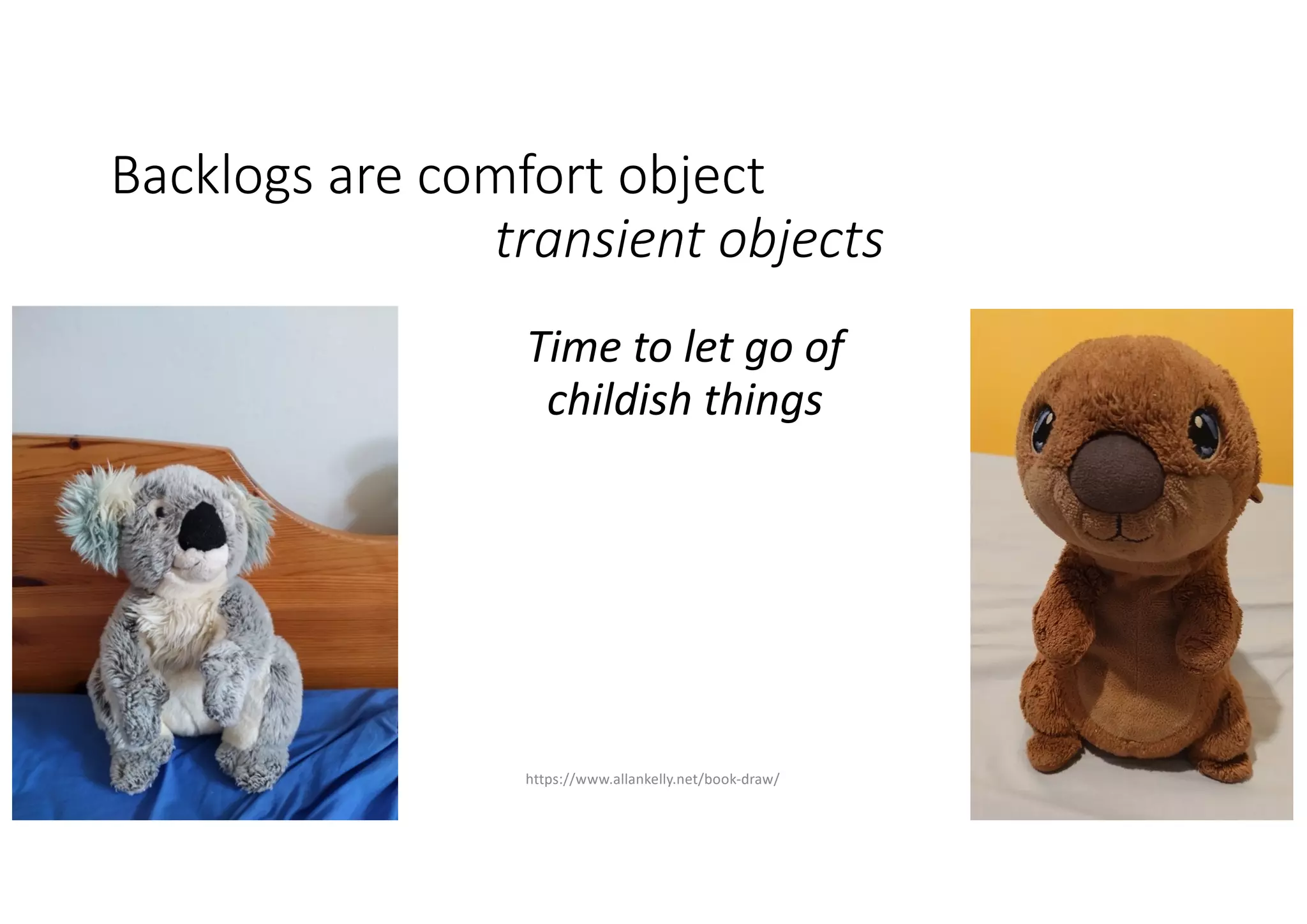 Backlogs are comfort object
transient objects

Time to let go of childish things

https://www.allankelly.net/book-draw/